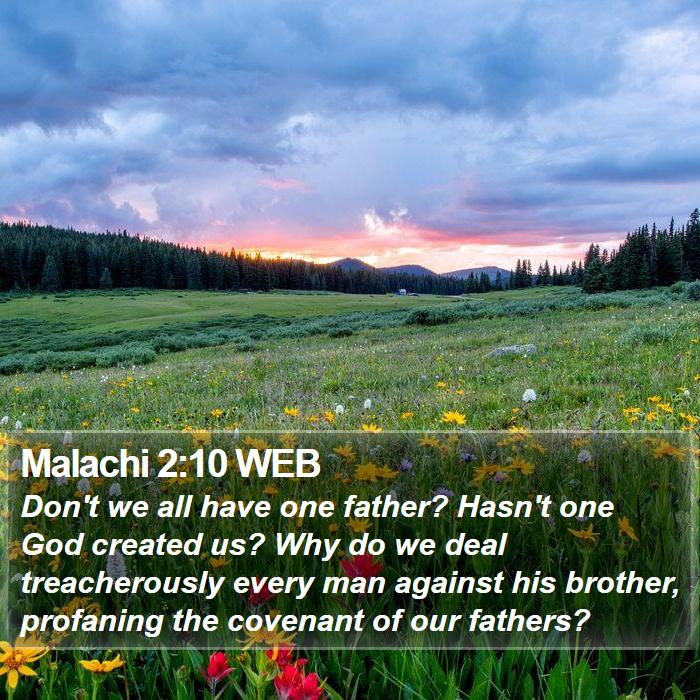 Malachi 2:10 WEB

Don't we all have one father? Hasn't one God created us? Why do we deal treacherously every man against his brother, profaning the covenant of our fathers?